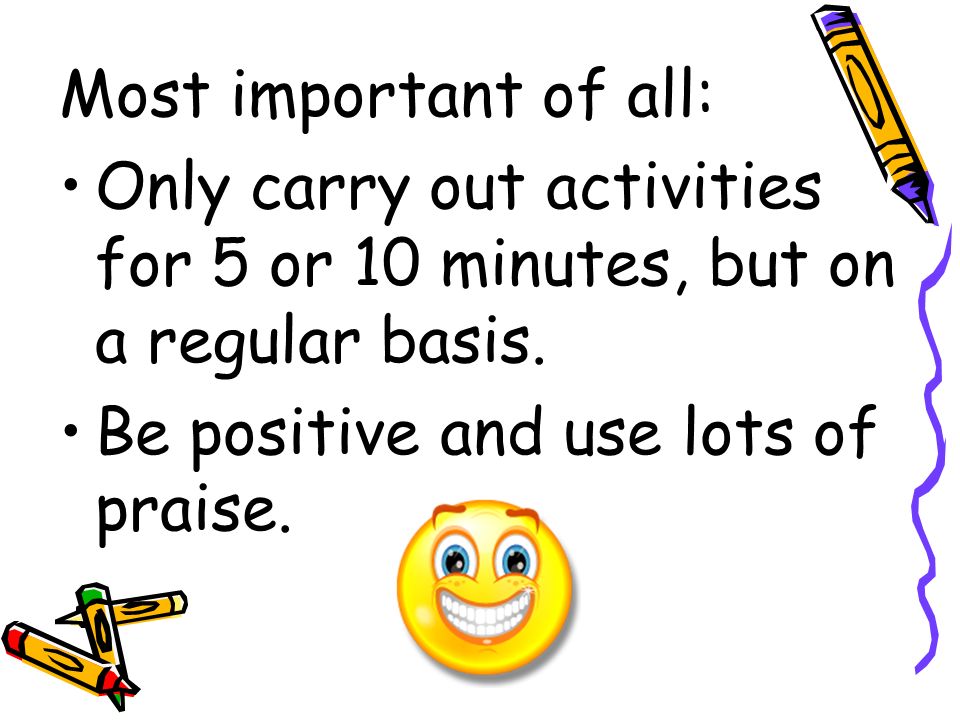 Most important of all:

• Only carry out activities for 5 or 10 minutes, but on a regular basis.

• Be positive and use lots of praise.